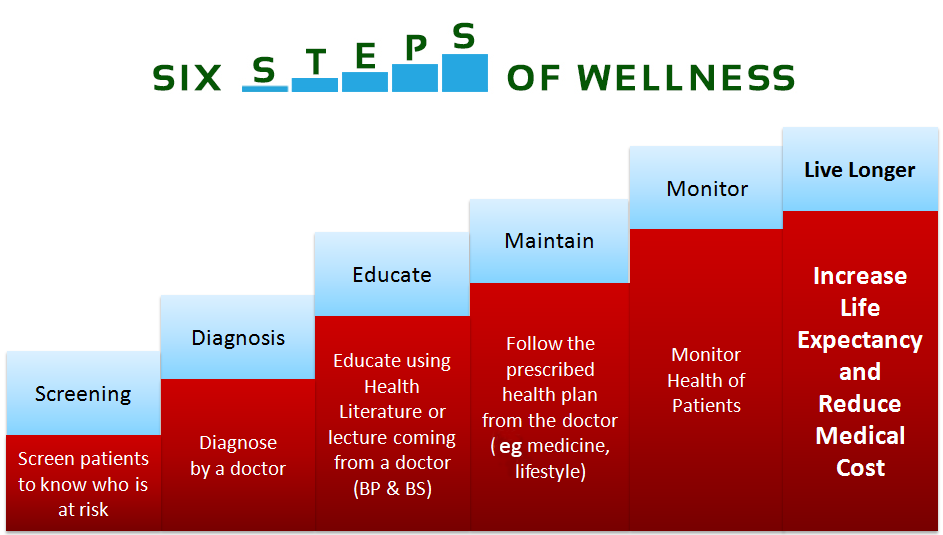 SIX STEPS OF WELLNESS

Screening

Screen patients to know who is at risk

Diagnosis

Diagnose by a doctor

Educate

Educate using Health Literature or lecture coming from a doctor (BP & BS)

Maintain

Follow the prescribed health plan from the doctor ( eg medicine, lifestyle)

Monitor

Monitor Health of Patients

Live Longer

Increase Life Expectancy and Reduce Medical Cost